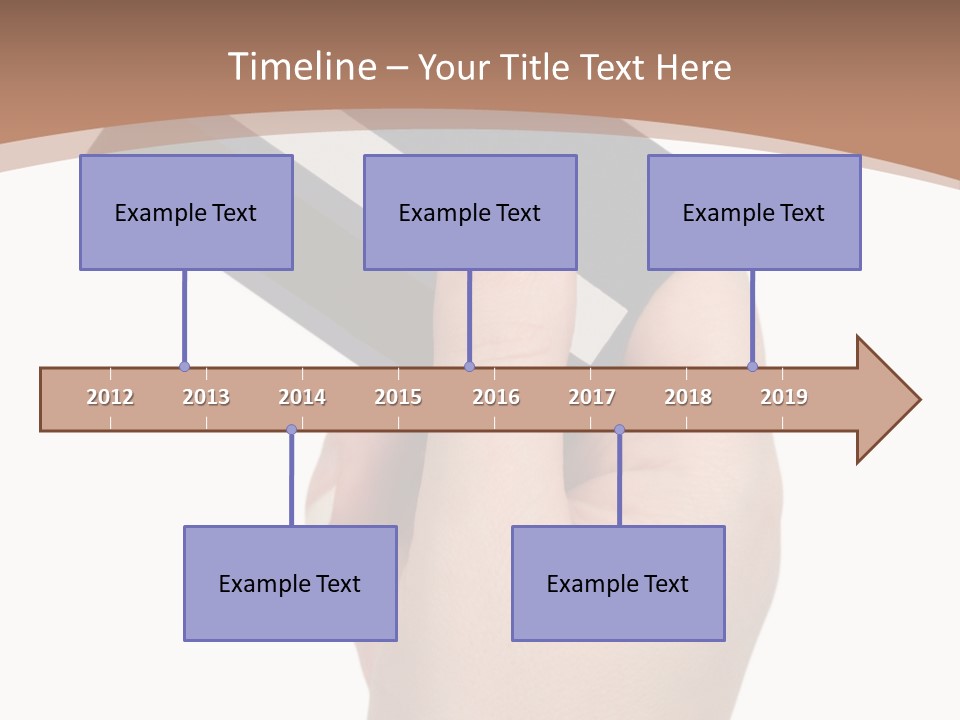 Timeline – Your Title Text Here

Example Text

Example Text

Example Text

2012 2013 2014 2015 2016 2017 2018 2019

Example Text

Example Text